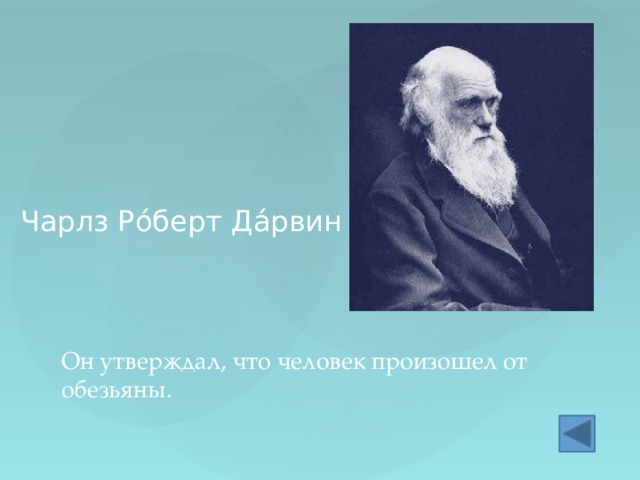 Чарлз Ро́берт Да́рвин

Он утверждал, что человек произошел от обезьяны.